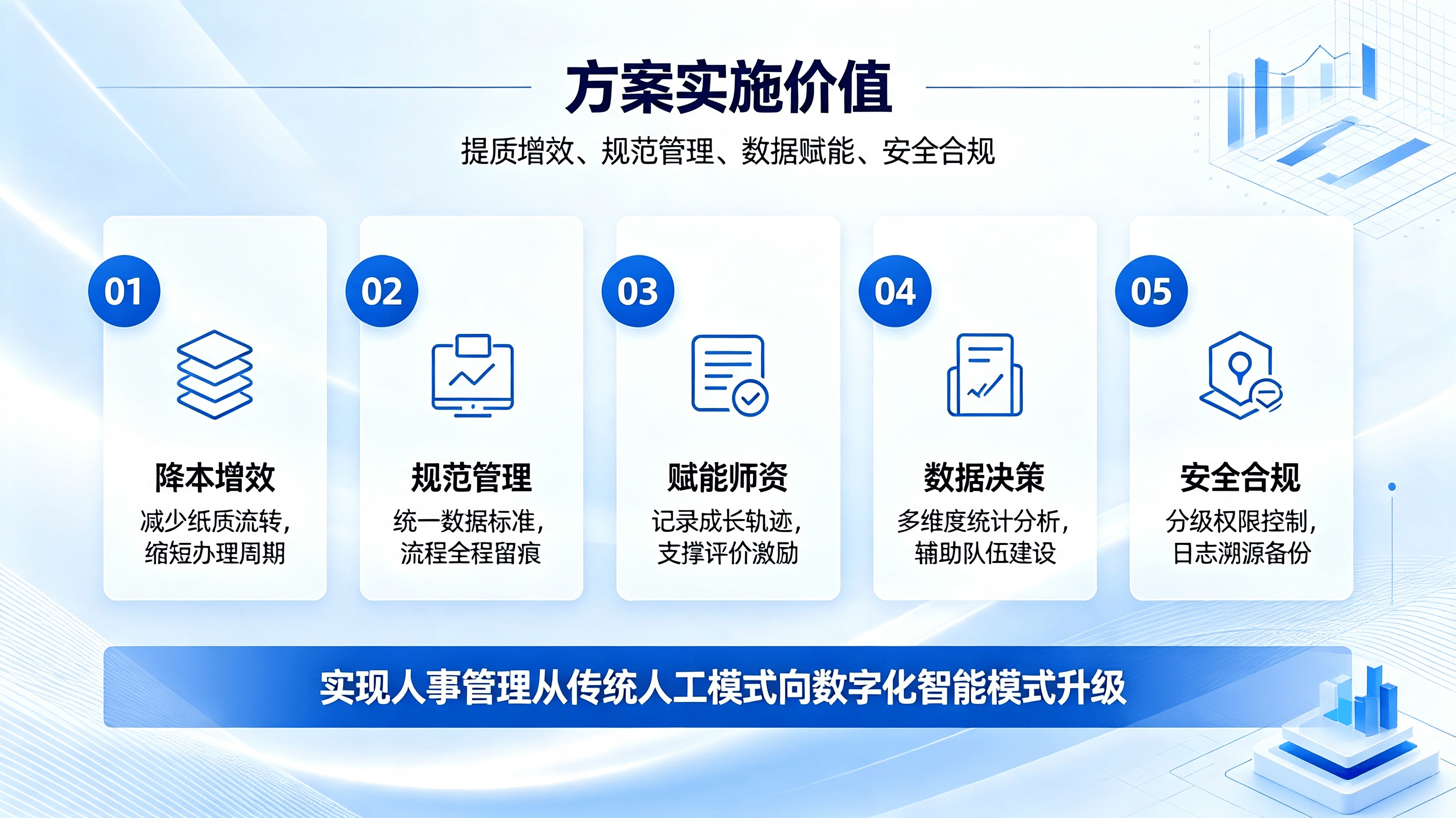 方案实施价值

提质增效、规范管理、数据赋能、安全合规

01
降本增效
减少纸质流转，缩短办理周期

02
规范管理
统一数据标准，流程全程留痕

03
赋能师资
记录成长轨迹，支撑评价激励

04
数据决策
多维度统计分析，辅助队伍建设

05
安全合规
分级权限控制，日志溯源备份

实现人事管理从传统人工模式向数字化智能模式升级